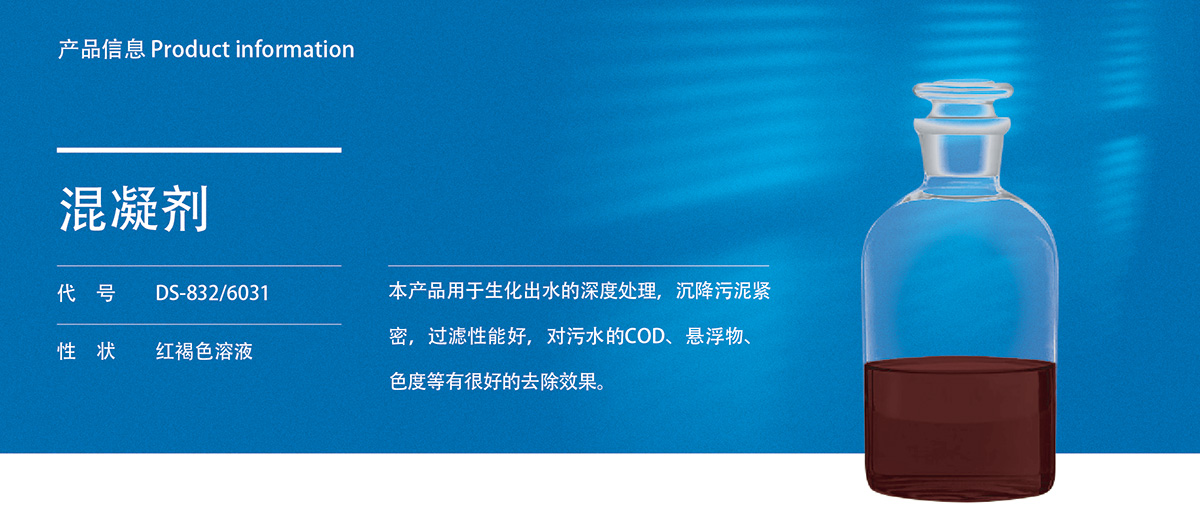 产品信息 Product information

混凝剂

代　号　　DS-832/6031

性　状　　红褐色溶液

本产品用于生化出水的深度处理，沉降污泥紧密，过滤性能好，对污水的COD、悬浮物、色度等有很好的去除效果。